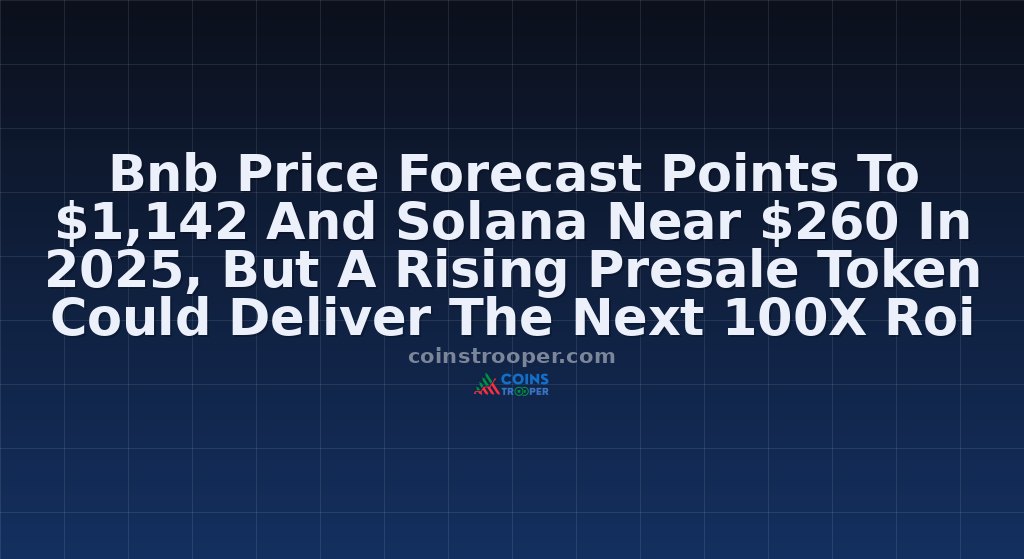 Bnb Price Forecast Points To \$1,142 And Solana Near \$260 In 2025, But A Rising Presale Token Could Deliver The Next 100X Roi

coinstrooper.com

COINS TROOPER